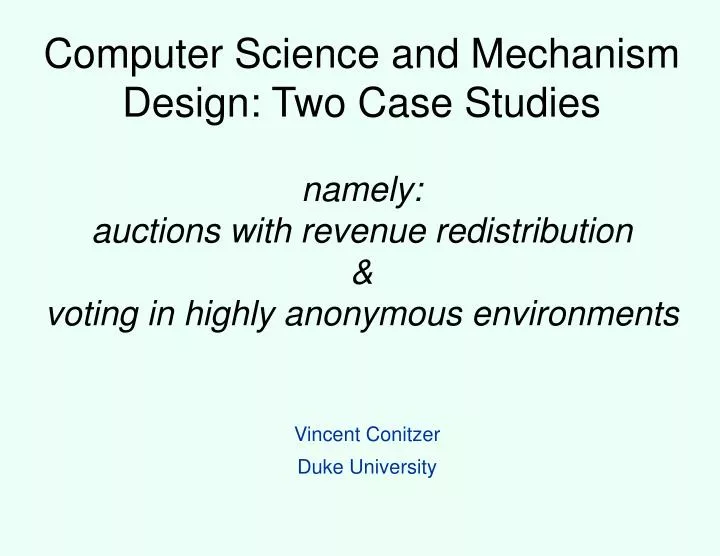 Computer Science and Mechanism Design: Two Case Studies

namely:
auctions with revenue redistribution
&
voting in highly anonymous environments

Vincent Conitzer
Duke University